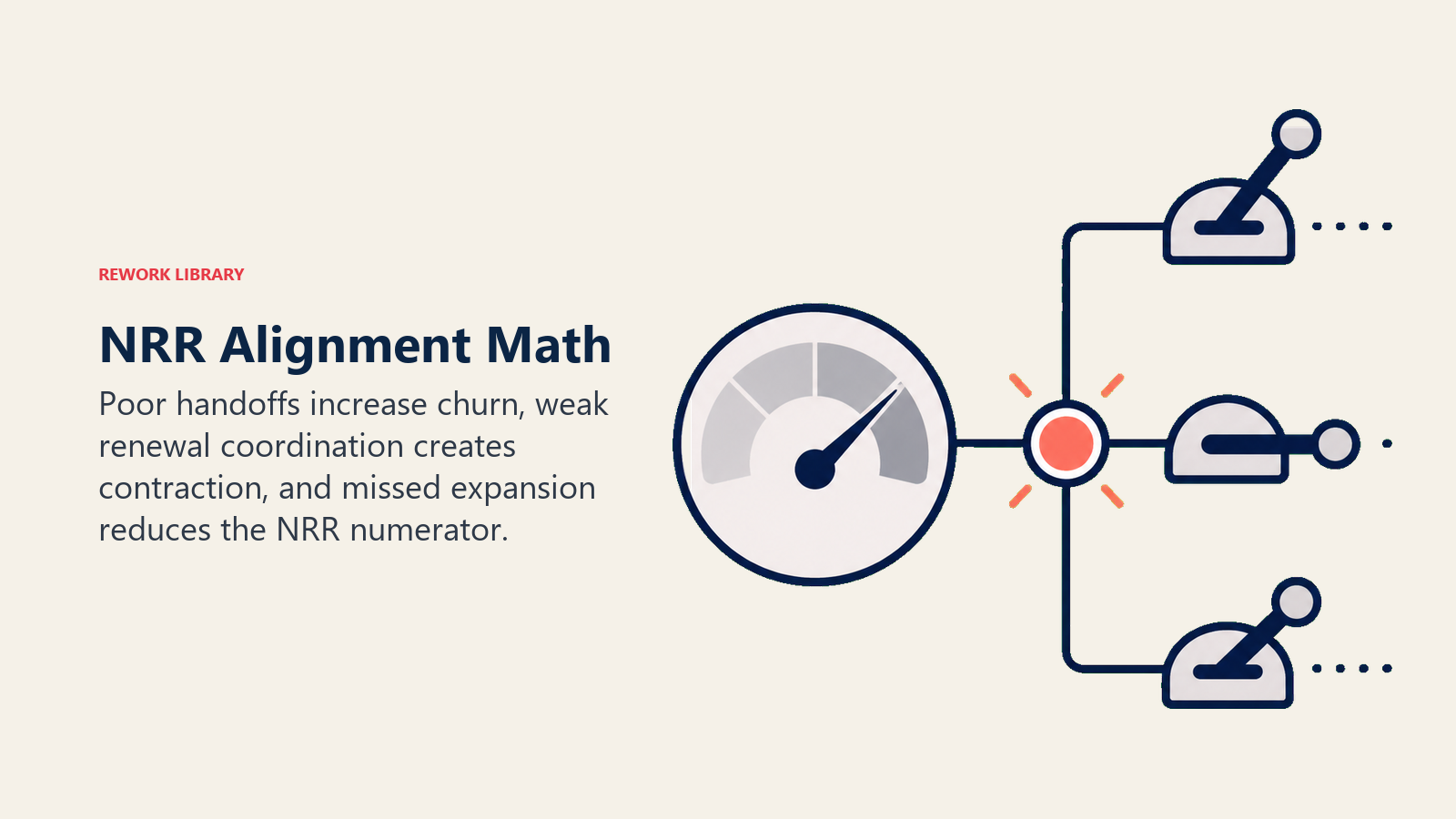 REWORK LIBRARY

NRR Alignment Math

Poor handoffs increase churn, weak renewal coordination creates contraction, and missed expansion reduces the NRR numerator.